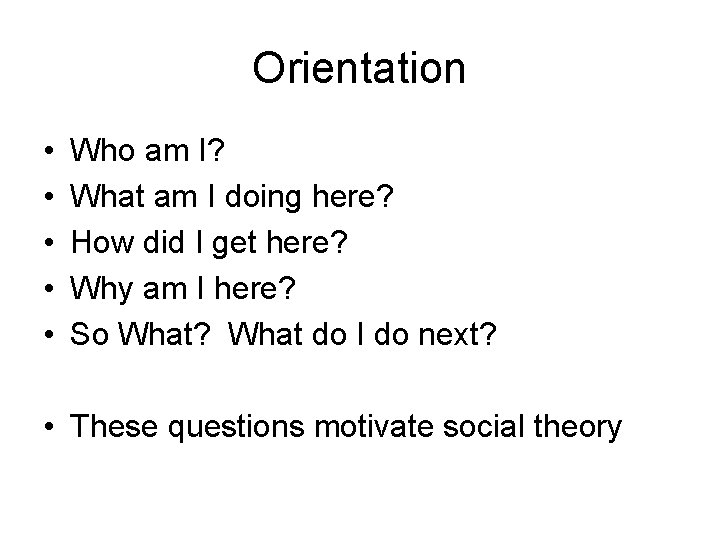 Orientation

• Who am I?
• What am I doing here?
• How did I get here?
• Why am I here?
• So What?  What do I do next?

• These questions motivate social theory